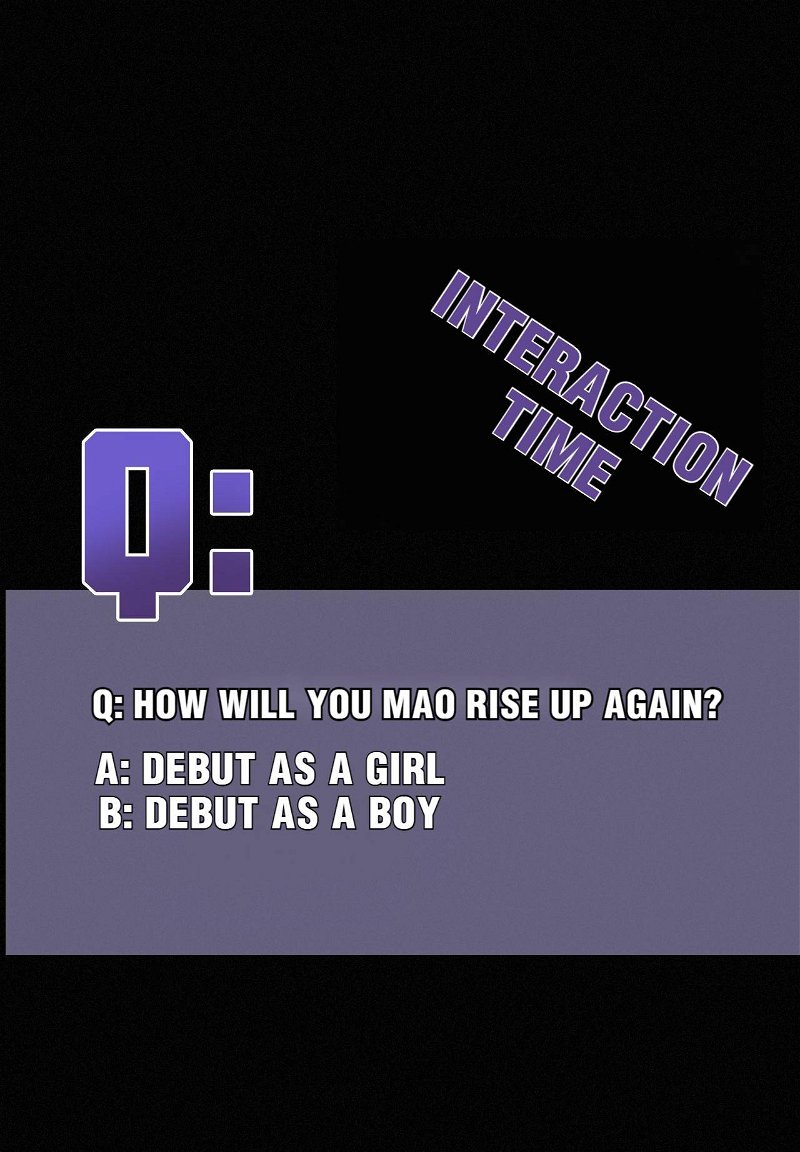 INTERACTION TIME

Q:

Q: HOW WILL YOU MAO RISE UP AGAIN?

A: DEBUT AS A GIRL
B: DEBUT AS A BOY